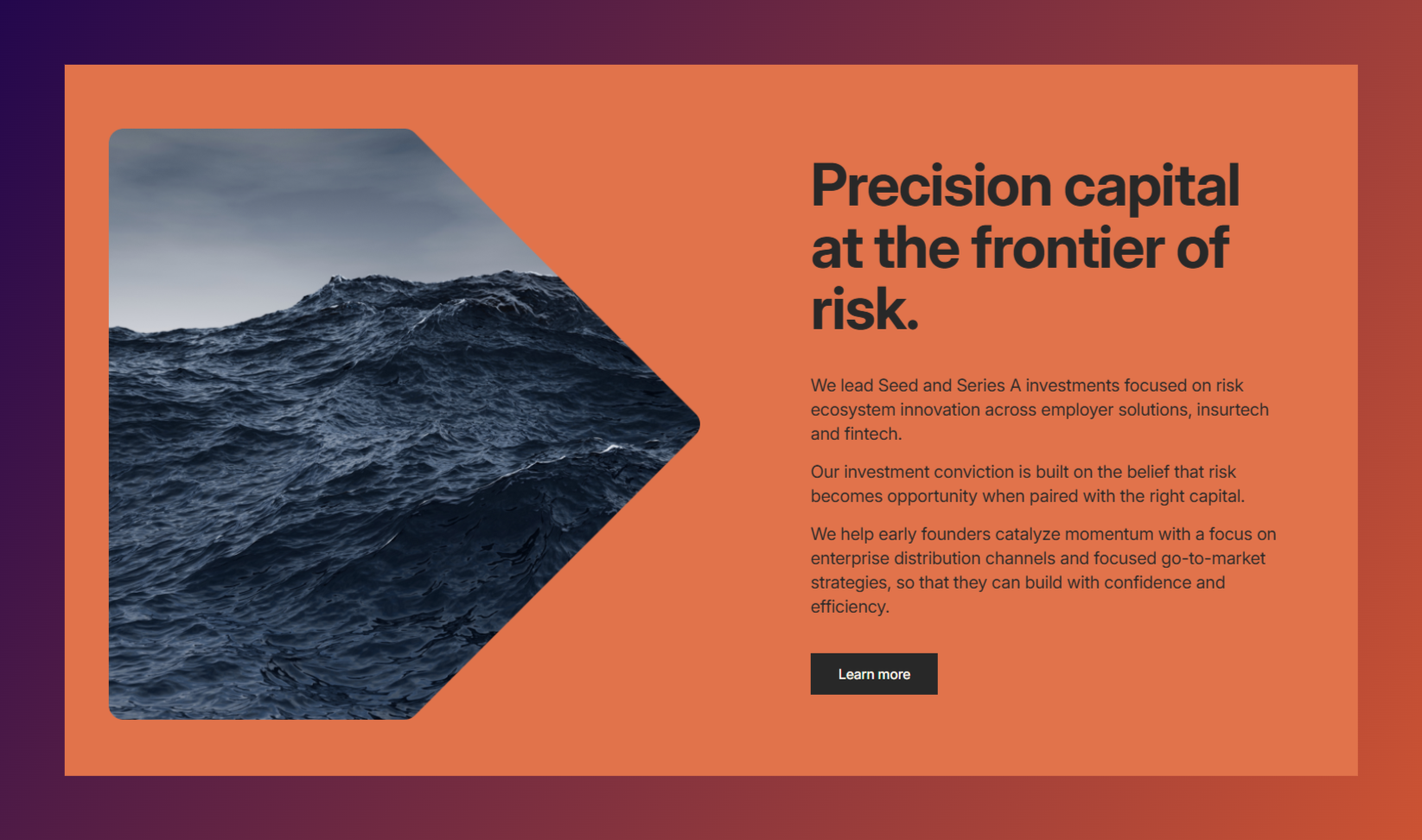 Precision capital at the frontier of risk.

We lead Seed and Series A investments focused on risk ecosystem innovation across employer solutions, insurtech and fintech.

Our investment conviction is built on the belief that risk becomes opportunity when paired with the right capital.

We help early founders catalyze momentum with a focus on enterprise distribution channels and focused go-to-market strategies, so that they can build with confidence and efficiency.

Learn more